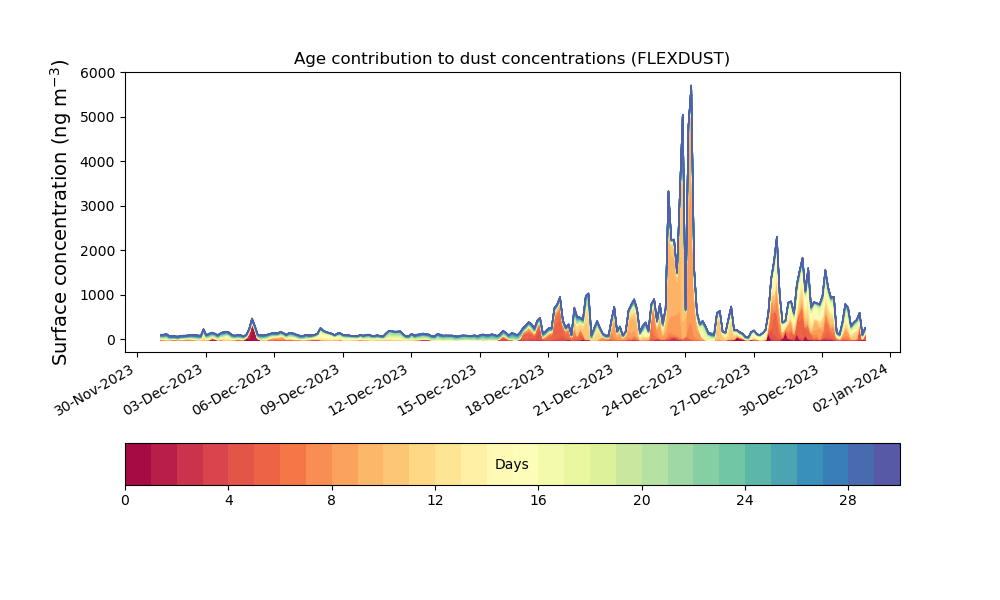 Age contribution to dust concentrations (FLEXDUST)

Surface concentration (ng m$^{-3}$)

6000
5000
4000
3000
2000
1000
0

30-Nov-2023
03-Dec-2023
06-Dec-2023
09-Dec-2023
12-Dec-2023
15-Dec-2023
18-Dec-2023
21-Dec-2023
24-Dec-2023
27-Dec-2023
30-Dec-2023
02-Jan-2024

Days

0
4
8
12
16
20
24
28